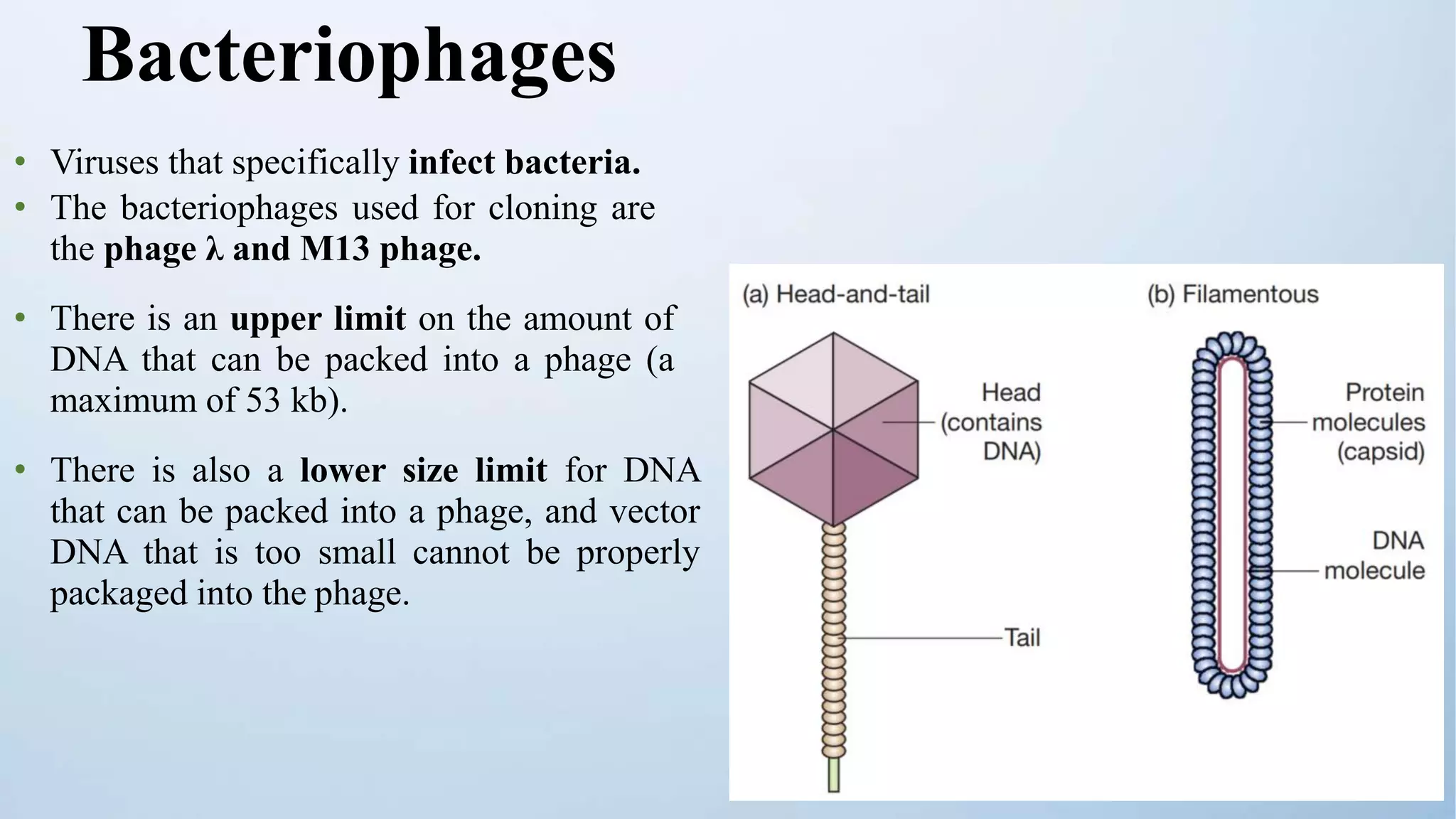 Bacteriophages

• Viruses that specifically infect bacteria.
• The bacteriophages used for cloning are the phage λ and M13 phage.

• There is an upper limit on the amount of DNA that can be packed into a phage (a maximum of 53 kb).

• There is also a lower size limit for DNA that can be packed into a phage, and vector DNA that is too small cannot be properly packaged into the phage.

(a) Head-and-tail

Head (contains DNA)

Tail

(b) Filamentous

Protein molecules (capsid)

DNA molecule